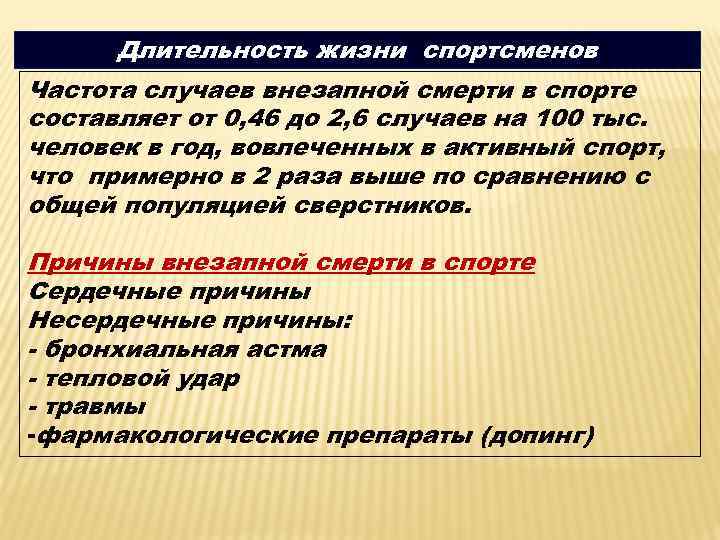 Длительность жизни спортсменов

Частота случаев внезапной смерти в спорте составляет от 0,46 до 2,6 случаев на 100 тыс. человек в год, вовлеченных в активный спорт, что примерно в 2 раза выше по сравнению с общей популяцией сверстников.

Причины внезапной смерти в спорте
Сердечные причины
Несердечные причины:
- бронхиальная астма
- тепловой удар
- травмы
-фармакологические препараты (допинг)